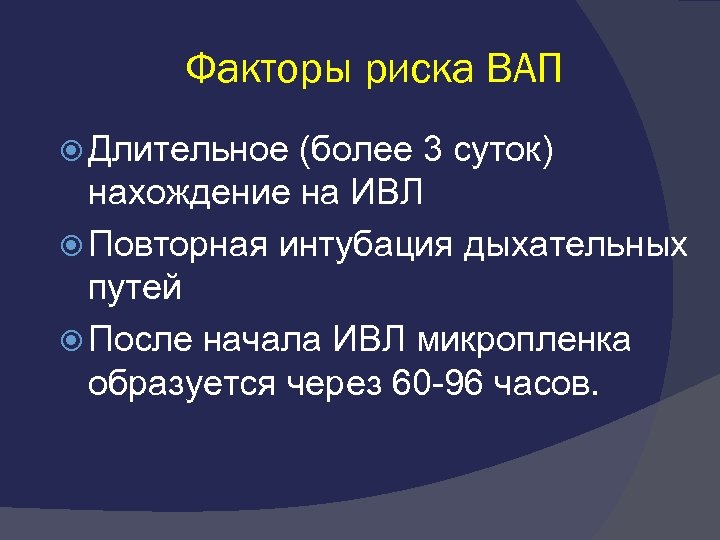 Факторы риска ВАП

Длительное (более 3 суток) нахождение на ИВЛ

Повторная интубация дыхательных путей

После начала ИВЛ микропленка образуется через 60-96 часов.